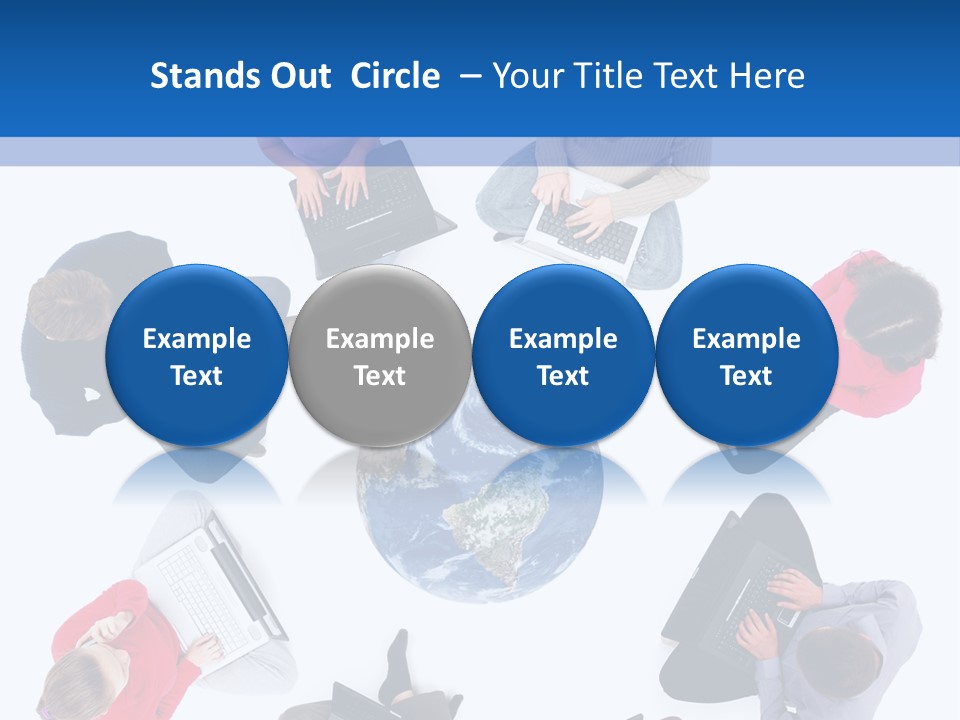 Stands Out Circle – Your Title Text Here

Example Text

Example Text

Example Text

Example Text